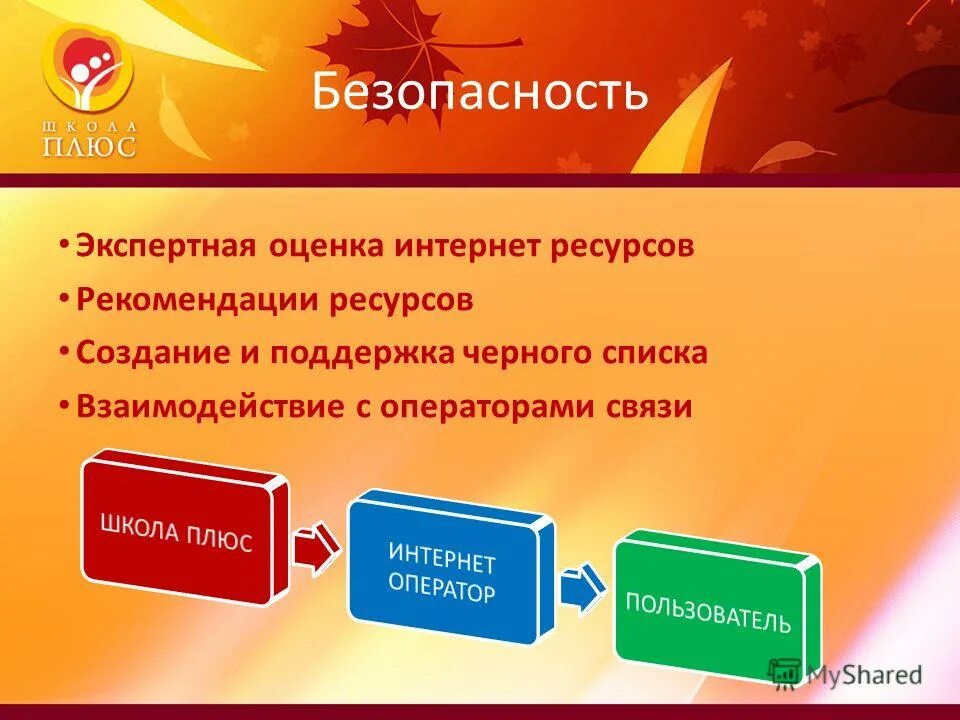 ШКОЛА ПЛЮС

Безопасность

• Экспертная оценка интернет ресурсов
• Рекомендации ресурсов
• Создание и поддержка черного списка
• Взаимодействие с операторами связи

ШКОЛА ПЛЮС

ИНТЕРНЕТ ОПЕРАТОР

ПОЛЬЗОВАТЕЛЬ

MyShared